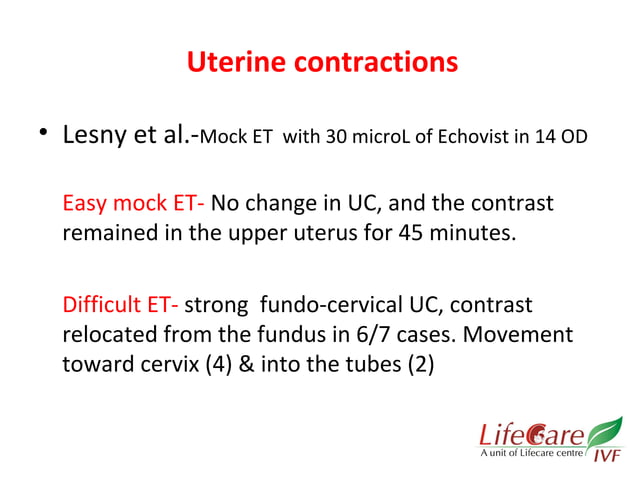 Uterine contractions

• Lesny et al.-Mock ET with 30 microL of Echovist in 14 OD

Easy mock ET- No change in UC, and the contrast remained in the upper uterus for 45 minutes.

Difficult ET- strong fundo-cervical UC, contrast relocated from the fundus in 6/7 cases. Movement toward cervix (4) & into the tubes (2)

LifeCare
A unit of Lifecare centre
IVF